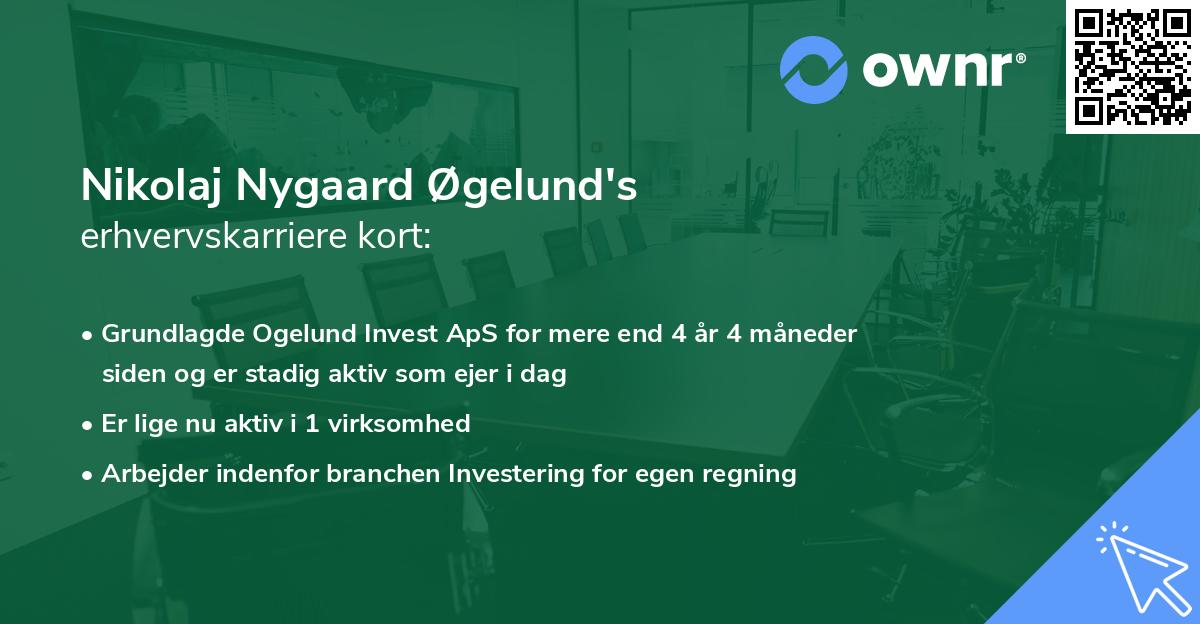 ownr®

Nikolaj Nygaard Øgelund's
erhvervskarriere kort:

• Grundlagde Ogelund Invest ApS for mere end 4 år 4 måneder siden og er stadig aktiv som ejer i dag
• Er lige nu aktiv i 1 virksomhed
• Arbejder indenfor branchen Investering for egen regning